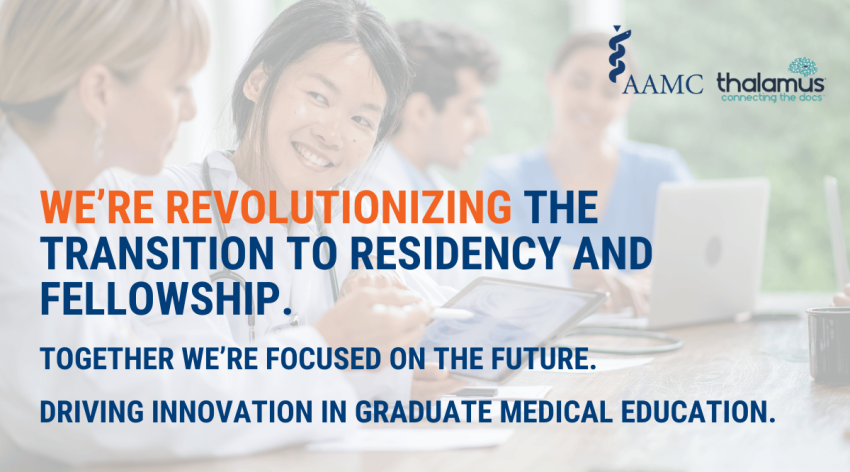 AAMC thalamus
connecting the docs

WE'RE REVOLUTIONIZING THE TRANSITION TO RESIDENCY AND FELLOWSHIP.

TOGETHER WE'RE FOCUSED ON THE FUTURE.

DRIVING INNOVATION IN GRADUATE MEDICAL EDUCATION.